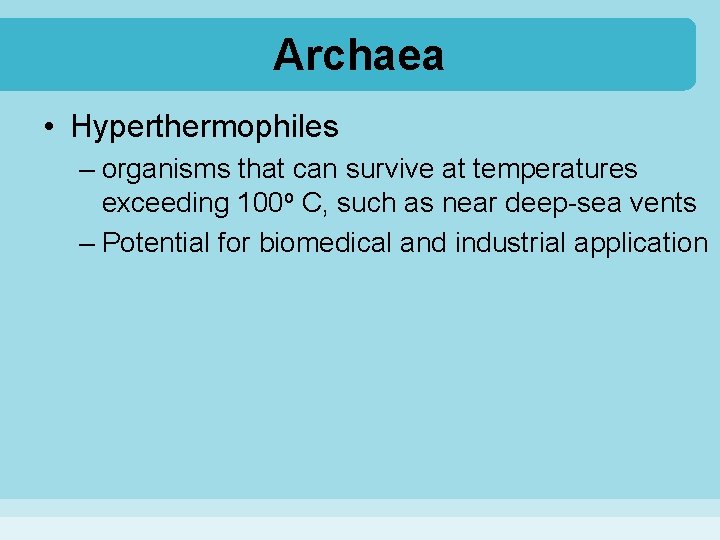 Archaea

• Hyperthermophiles
– organisms that can survive at temperatures exceeding 100º C, such as near deep-sea vents
– Potential for biomedical and industrial application